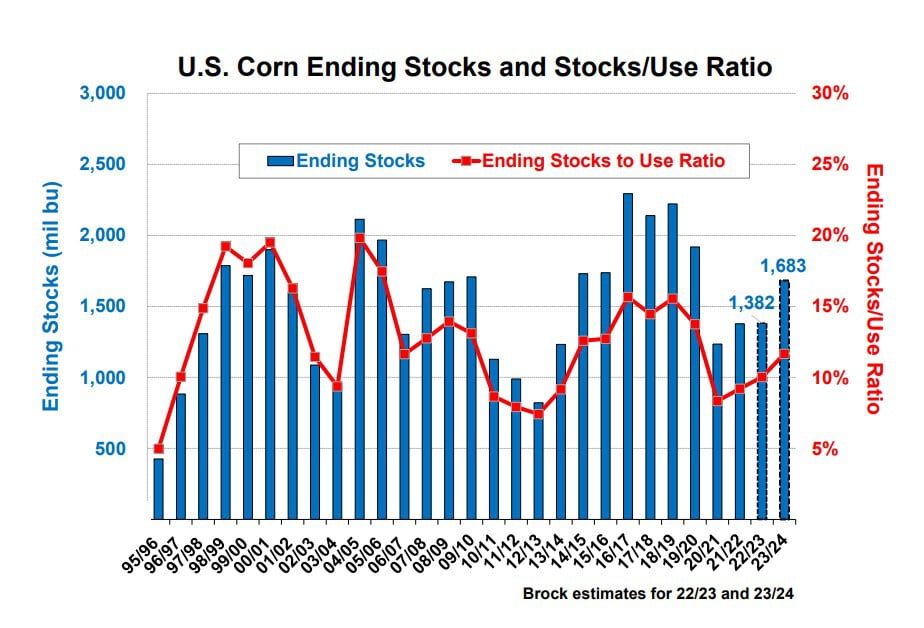 U.S. Corn Ending Stocks and Stocks/Use Ratio

Ending Stocks
Ending Stocks to Use Ratio

Ending Stocks (mil bu)
3,000
2,500
2,000
1,500
1,000
500

Ending Stocks/Use Ratio
30%
25%
20%
15%
10%
5%

1,382
1,683

95/96
96/97
97/98
98/99
99/00
00/01
01/02
02/03
03/04
04/05
05/06
06/07
07/08
08/09
09/10
10/11
11/12
12/13
13/14
14/15
15/16
16/17
17/18
18/19
19/20
20/21
21/22
22/23
23/24

Brock estimates for 22/23 and 23/24